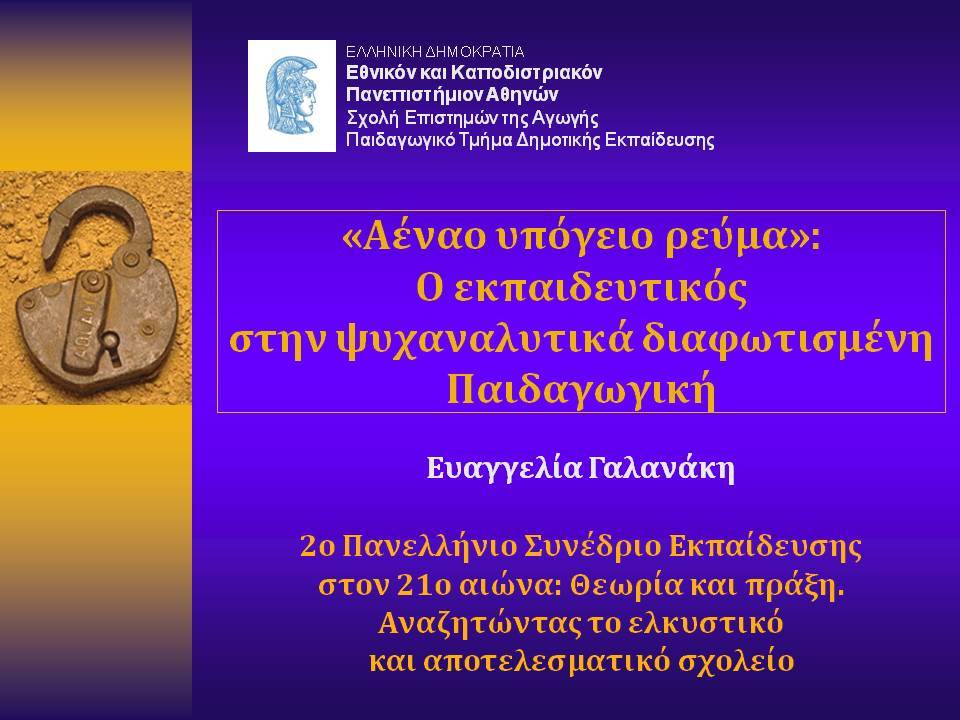 ΕΛΛΗΝΙΚΗ ΔΗΜΟΚΡΑΤΙΑ
Εθνικόν και Καποδιστριακόν Πανεπιστήμιον Αθηνών
Σχολή Επιστημών της Αγωγής
Παιδαγωγικό Τμήμα Δημοτικής Εκπαίδευσης

«Αέναο υπόγειο ρεύμα»: Ο εκπαιδευτικός στην ψυχαναλυτικά διαφωτισμένη Παιδαγωγική

Ευαγγελία Γαλανάκη

2ο Πανελλήνιο Συνέδριο Εκπαίδευσης στον 21ο αιώνα: Θεωρία και πράξη. Αναζητώντας το ελκυστικό και αποτελεσματικό σχολείο